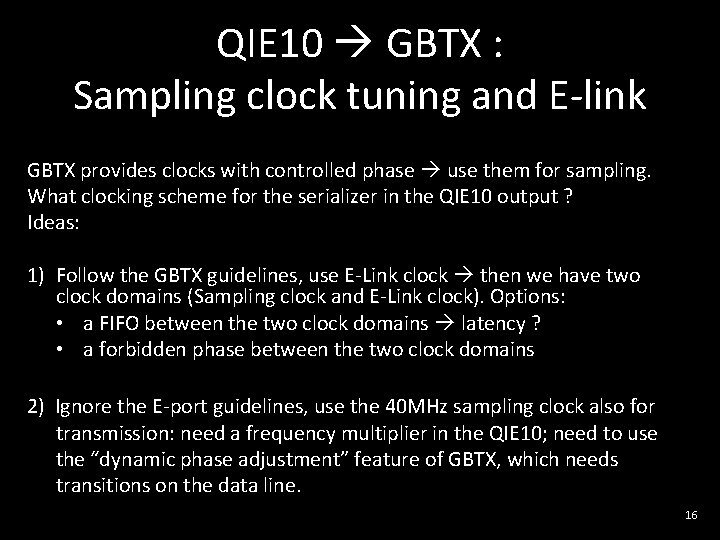 QIE10 → GBTX :
Sampling clock tuning and E-link

GBTX provides clocks with controlled phase → use them for sampling.
What clocking scheme for the serializer in the QIE10 output ?
Ideas:

1) Follow the GBTX guidelines, use E-Link clock → then we have two clock domains (Sampling clock and E-Link clock). Options:
• a FIFO between the two clock domains → latency ?
• a forbidden phase between the two clock domains

2) Ignore the E-port guidelines, use the 40MHz sampling clock also for transmission: need a frequency multiplier in the QIE10; need to use the “dynamic phase adjustment” feature of GBTX, which needs transitions on the data line.

16